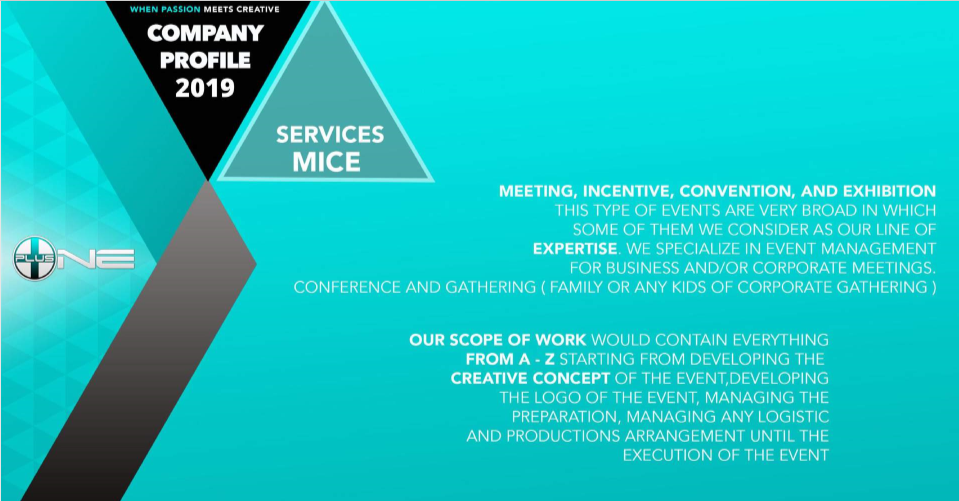 WHEN PASSION MEETS CREATIVE
COMPANY PROFILE 2019

SERVICES
MICE

PLUS ONE

MEETING, INCENTIVE, CONVENTION, AND EXHIBITION
THIS TYPE OF EVENTS ARE VERY BROAD IN WHICH SOME OF THEM WE CONSIDER AS OUR LINE OF EXPERTISE. WE SPECIALIZE IN EVENT MANAGEMENT FOR BUSINESS AND/OR CORPORATE MEETINGS. CONFERENCE AND GATHERING ( FAMILY OR ANY KIDS OF CORPORATE GATHERING )

OUR SCOPE OF WORK WOULD CONTAIN EVERYTHING FROM A - Z STARTING FROM DEVELOPING THE CREATIVE CONCEPT OF THE EVENT,DEVELOPING THE LOGO OF THE EVENT, MANAGING THE PREPARATION, MANAGING ANY LOGISTIC AND PRODUCTIONS ARRANGEMENT UNTIL THE EXECUTION OF THE EVENT